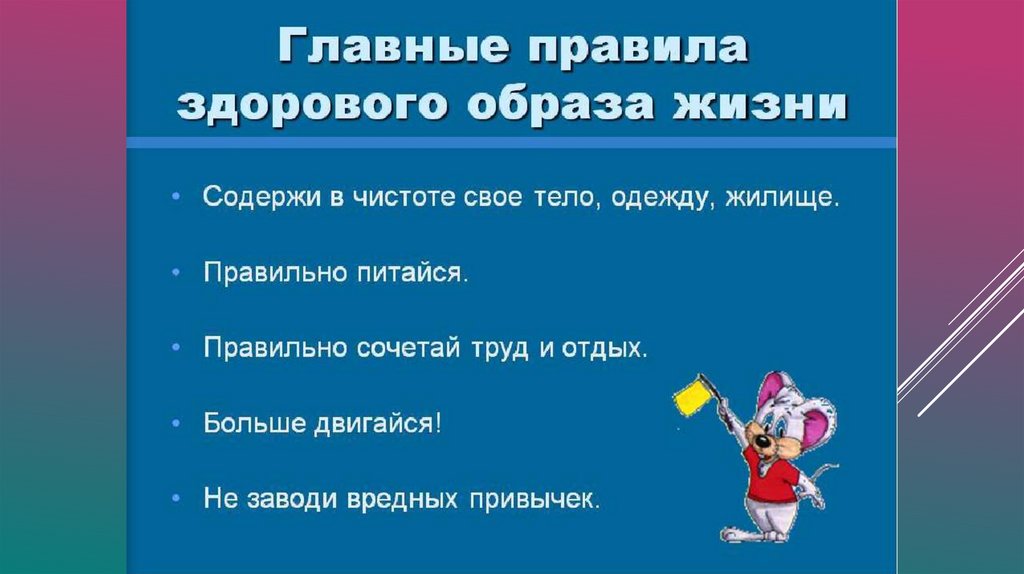 Главные правила здорового образа жизни

• Содержи в чистоте свое тело, одежду, жилище.

• Правильно питайся.

• Правильно сочетай труд и отдых.

• Больше двигайся!

• Не заводи вредных привычек.